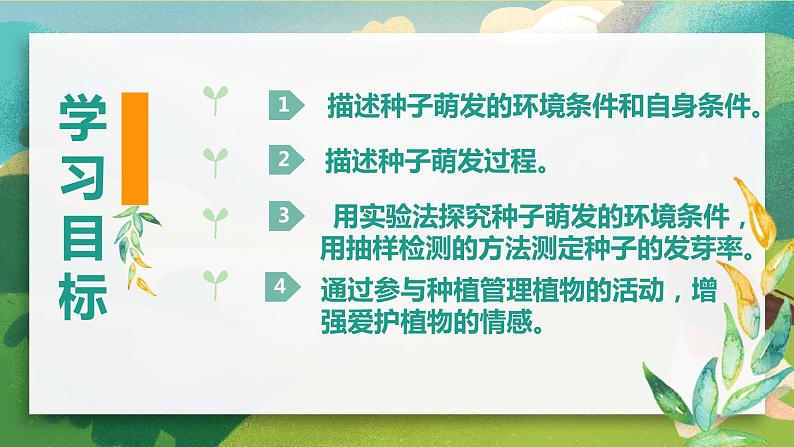 学习目标

1 描述种子萌发的环境条件和自身条件。

2 描述种子萌发过程。

3 用实验法探究种子萌发的环境条件，用抽样检测的方法测定种子的发芽率。

4 通过参与种植管理植物的活动，增强爱护植物的情感。